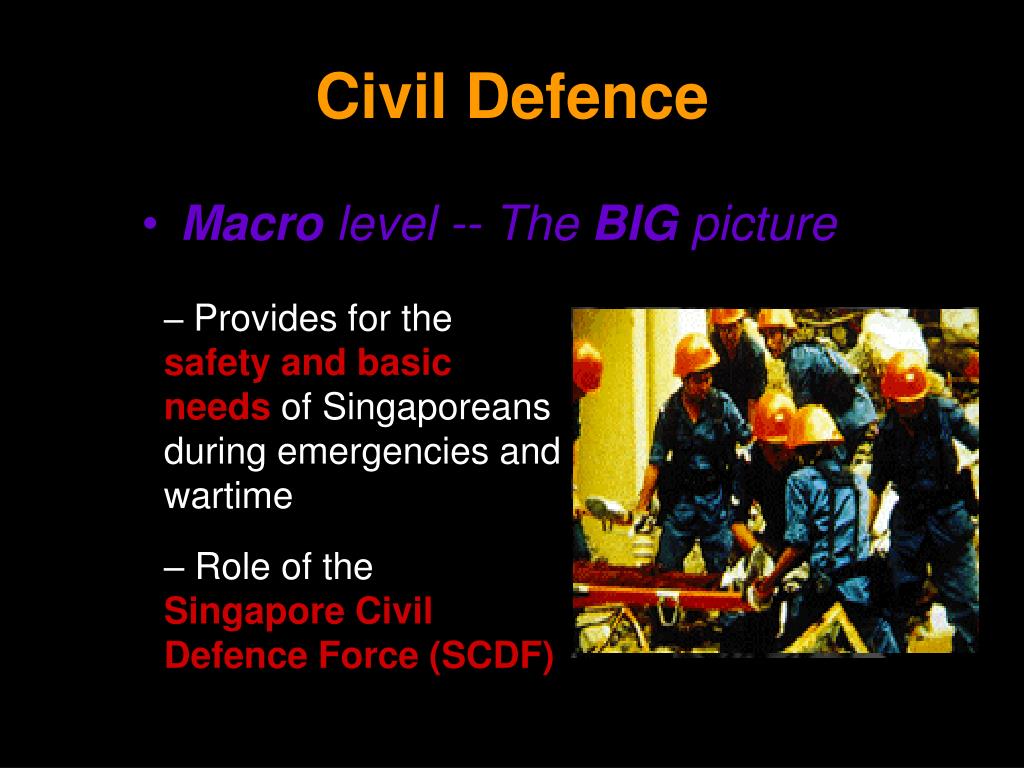 Civil Defence

• Macro level -- The BIG picture

– Provides for the safety and basic needs of Singaporeans during emergencies and wartime

– Role of the Singapore Civil Defence Force (SCDF)